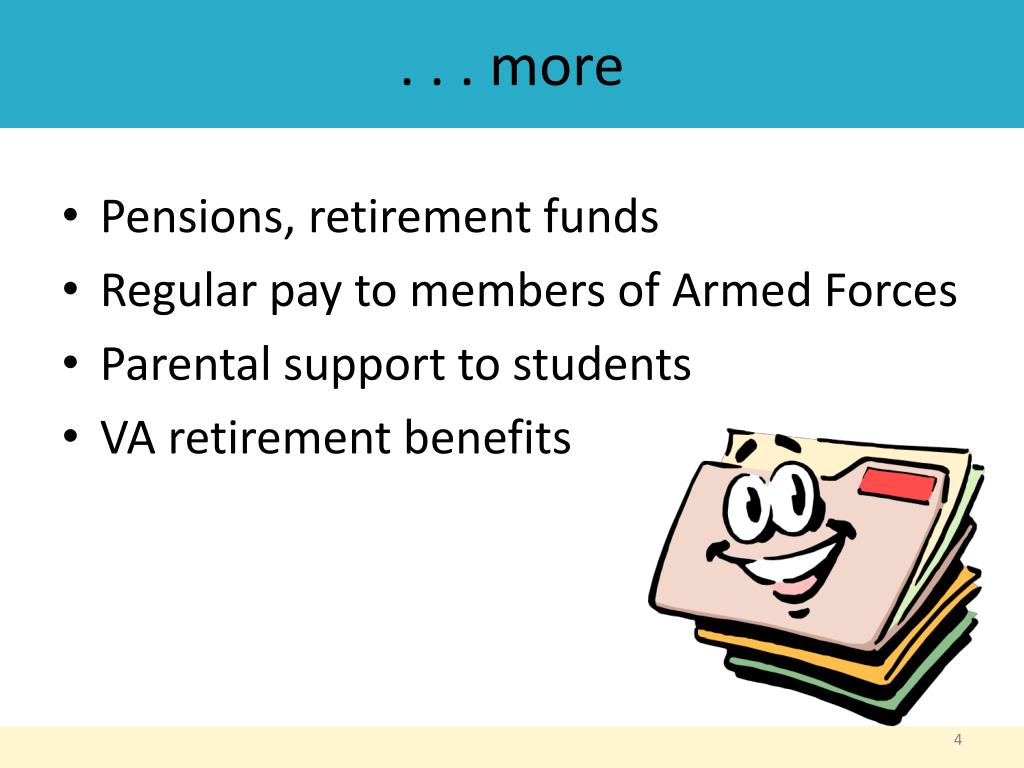 . . . more

• Pensions, retirement funds
• Regular pay to members of Armed Forces
• Parental support to students
• VA retirement benefits

4